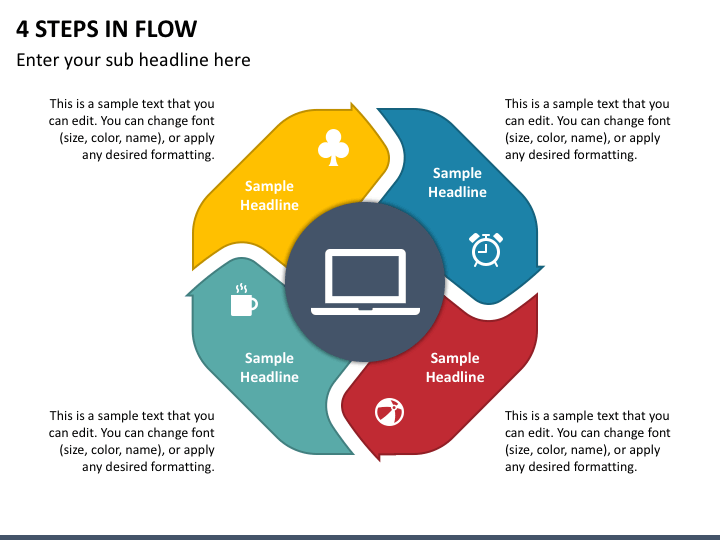 4 STEPS IN FLOW

Enter your sub headline here

This is a sample text that you can edit. You can change font (size, color, name), or apply any desired formatting.

Sample Headline

Sample Headline

This is a sample text that you can edit. You can change font (size, color, name), or apply any desired formatting.

Sample Headline

Sample Headline

This is a sample text that you can edit. You can change font (size, color, name), or apply any desired formatting.

This is a sample text that you can edit. You can change font (size, color, name), or apply any desired formatting.